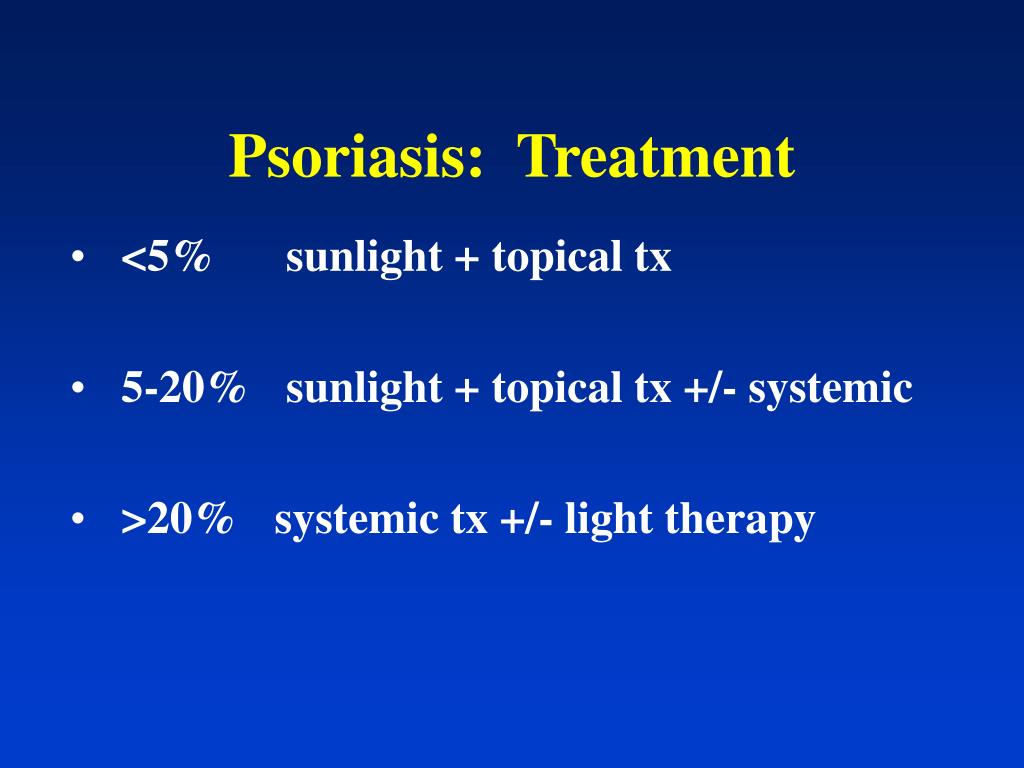 Psoriasis: Treatment

• <5% sunlight + topical tx

• 5-20% sunlight + topical tx +/- systemic

• >20% systemic tx +/- light therapy